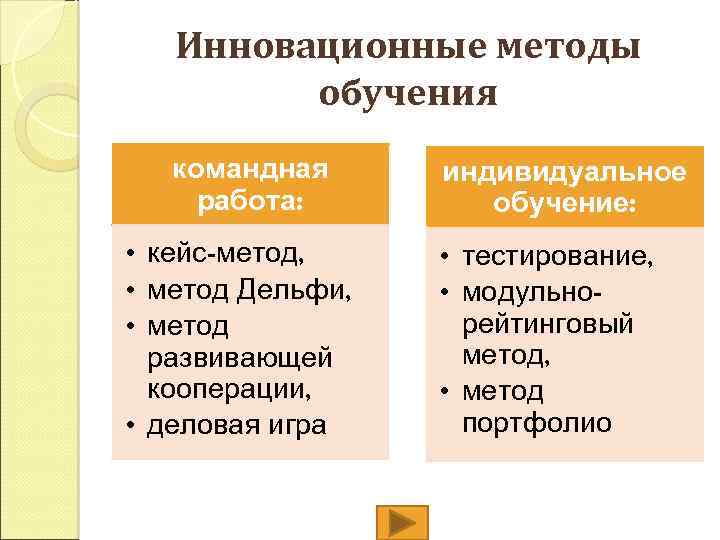 Инновационные методы обучения

командная работа:

• кейс-метод,
• метод Дельфи,
• метод развивающей кооперации,
• деловая игра

индивидуальное обучение:

• тестирование,
• модульно-рейтинговый метод,
• метод портфолио